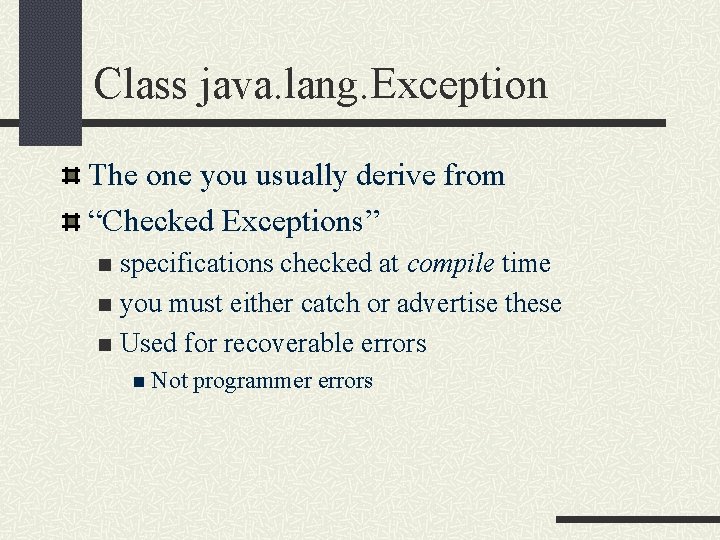 Class java.lang.Exception

The one you usually derive from

“Checked Exceptions”

specifications checked at compile time

you must either catch or advertise these

Used for recoverable errors

Not programmer errors